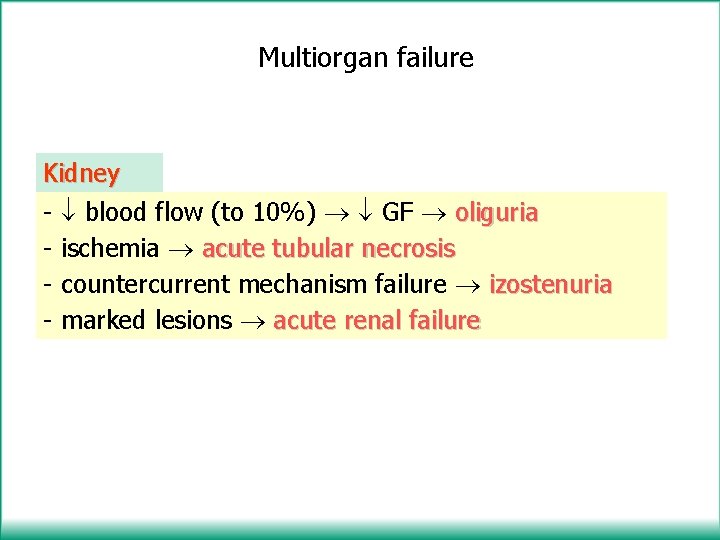 Multiorgan failure

Kidney

- $\downarrow$ blood flow (to 10%) $\rightarrow$ $\downarrow$ GF $\rightarrow$ oliguria
- ischemia $\rightarrow$ acute tubular necrosis
- countercurrent mechanism failure $\rightarrow$ izostenuria
- marked lesions $\rightarrow$ acute renal failure